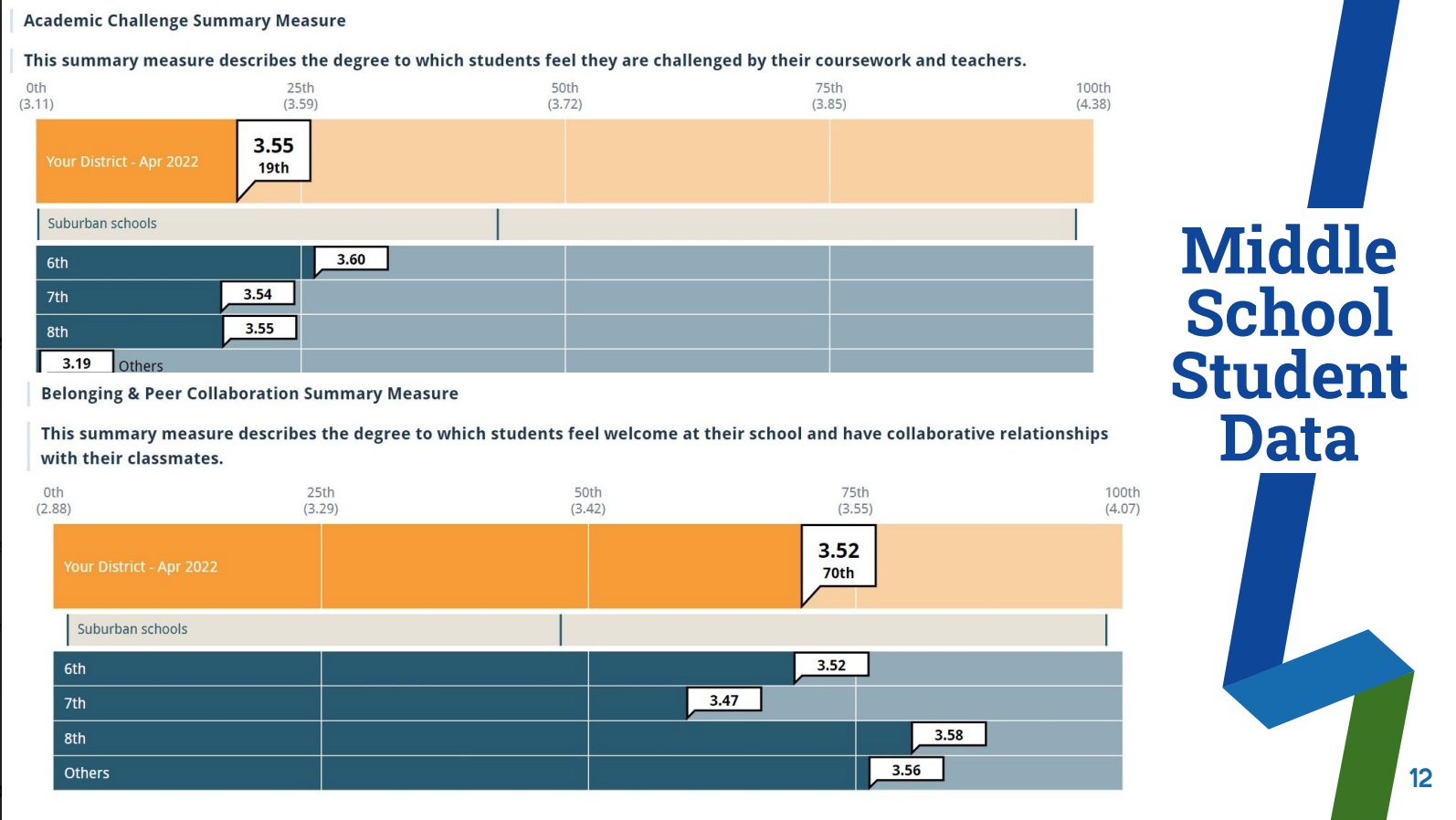 Academic Challenge Summary Measure

This summary measure describes the degree to which students feel they are challenged by their coursework and teachers.

0th (3.11)
25th (3.59)
50th (3.72)
75th (3.85)
100th (4.38)

Your District - Apr 2022
3.55
19th

Suburban schools

6th 3.60
7th 3.54
8th 3.55
3.19 Others

Belonging & Peer Collaboration Summary Measure

This summary measure describes the degree to which students feel welcome at their school and have collaborative relationships with their classmates.

0th (2.88)
25th (3.29)
50th (3.42)
75th (3.55)
100th (4.07)

Your District - Apr 2022
3.52
70th

Suburban schools

6th 3.52
7th 3.47
8th 3.58
Others 3.56

Middle School Student Data

12